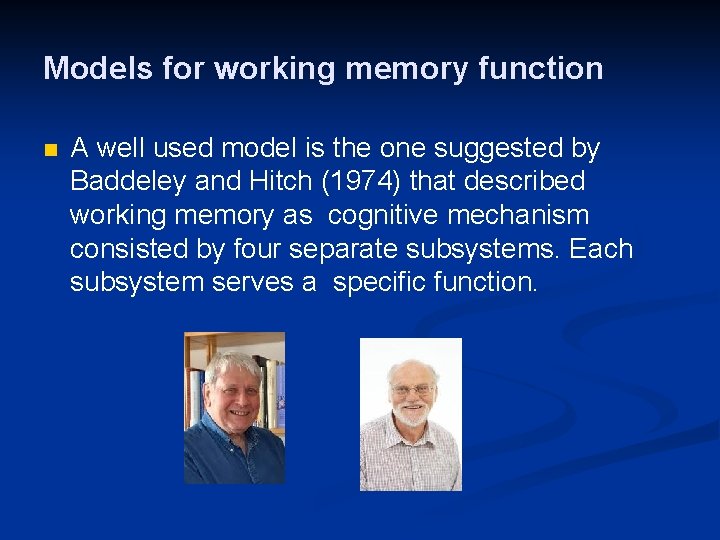 Models for working memory function

■ A well used model is the one suggested by Baddeley and Hitch (1974) that described working memory as  cognitive mechanism consisted by four separate subsystems. Each subsystem serves a  specific function.